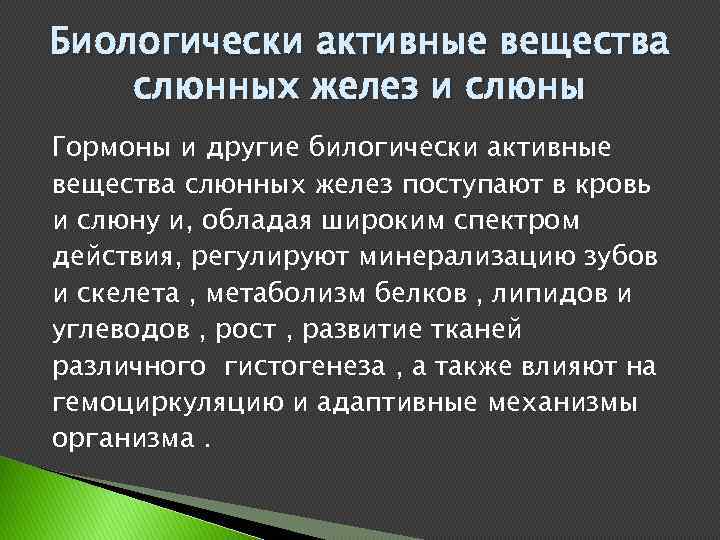 Биологически активные вещества слюнных желез и слюны

Гормоны и другие билогически активные вещества слюнных желез поступают в кровь и слюну и, обладая широким спектром действия, регулируют минерализацию зубов и скелета , метаболизм белков , липидов и углеводов , рост , развитие тканей различного гистогенеза , а также влияют на гемоциркуляцию и адаптивные механизмы организма .